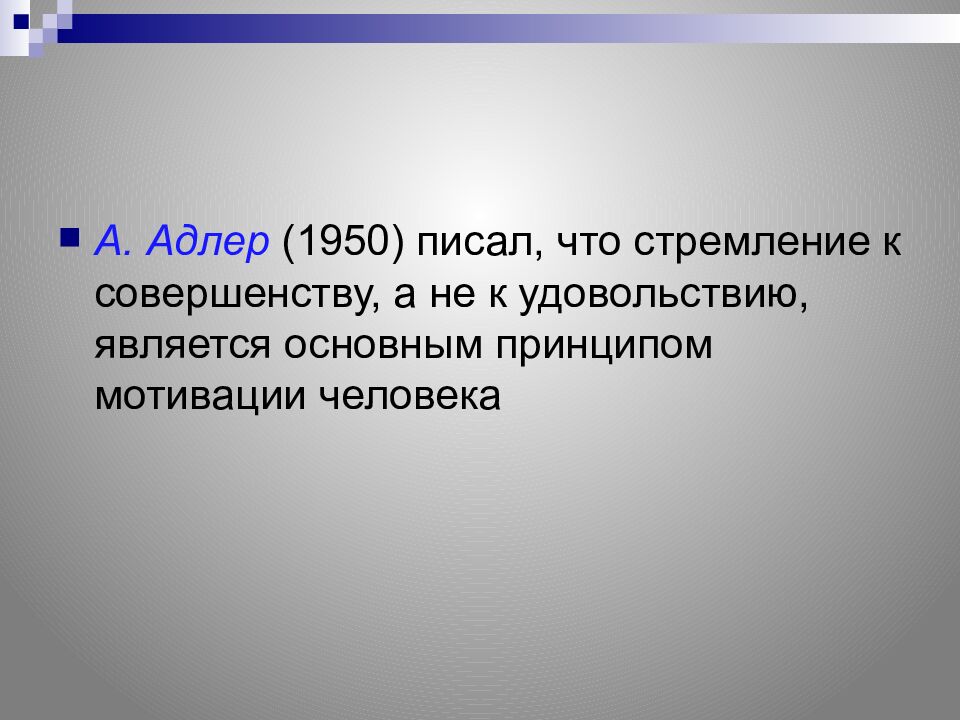 А. Адлер (1950) писал, что стремление к совершенству, а не к удовольствию, является основным принципом мотивации человека